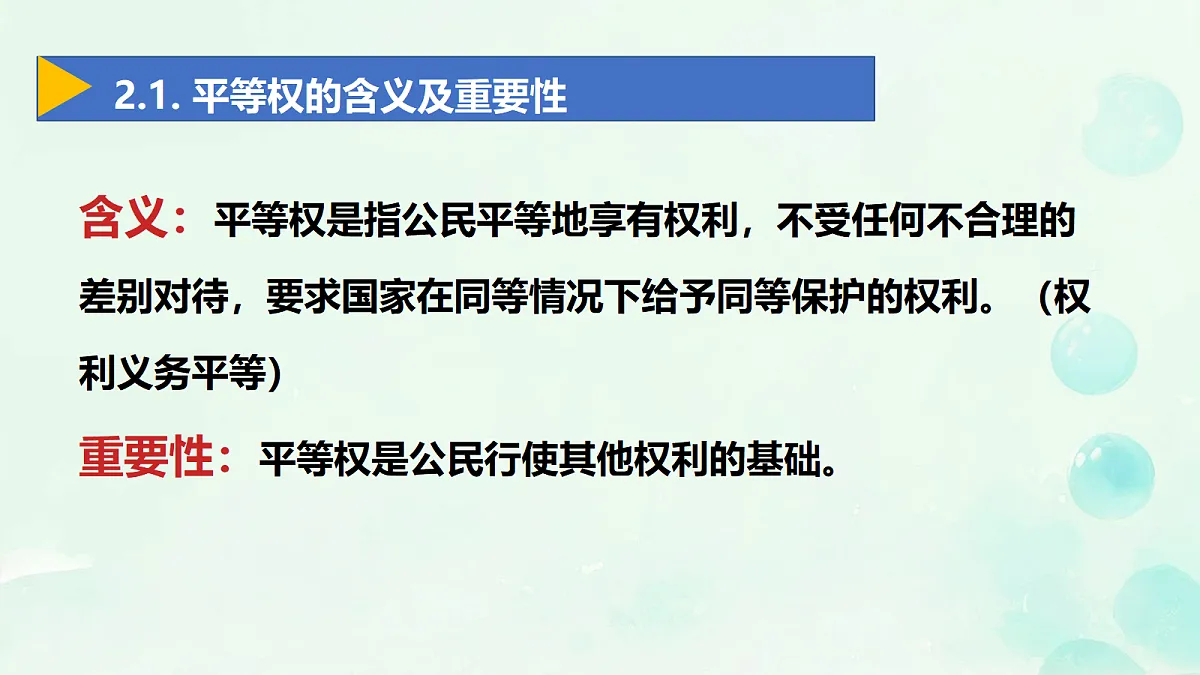 2.1. 平等权的含义及重要性

含义：平等权是指公民平等地享有权利，不受任何不合理的差别对待，要求国家在同等情况下给予同等保护的权利。（权利义务平等）

重要性：平等权是公民行使其他权利的基础。